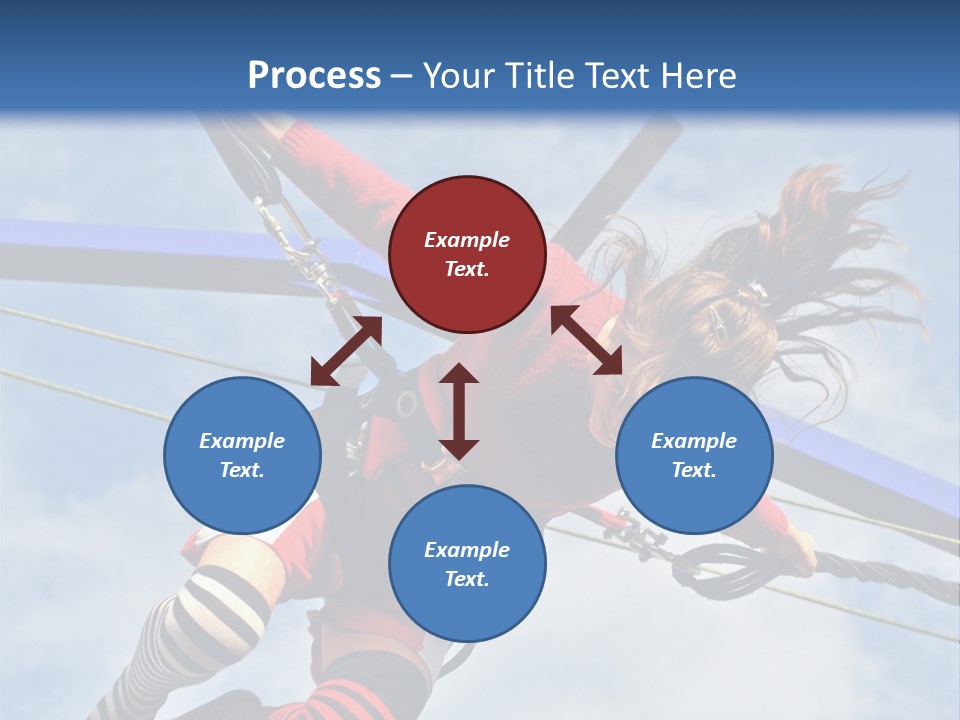 Process – Your Title Text Here

Example Text.

Example Text.

Example Text.

Example Text.